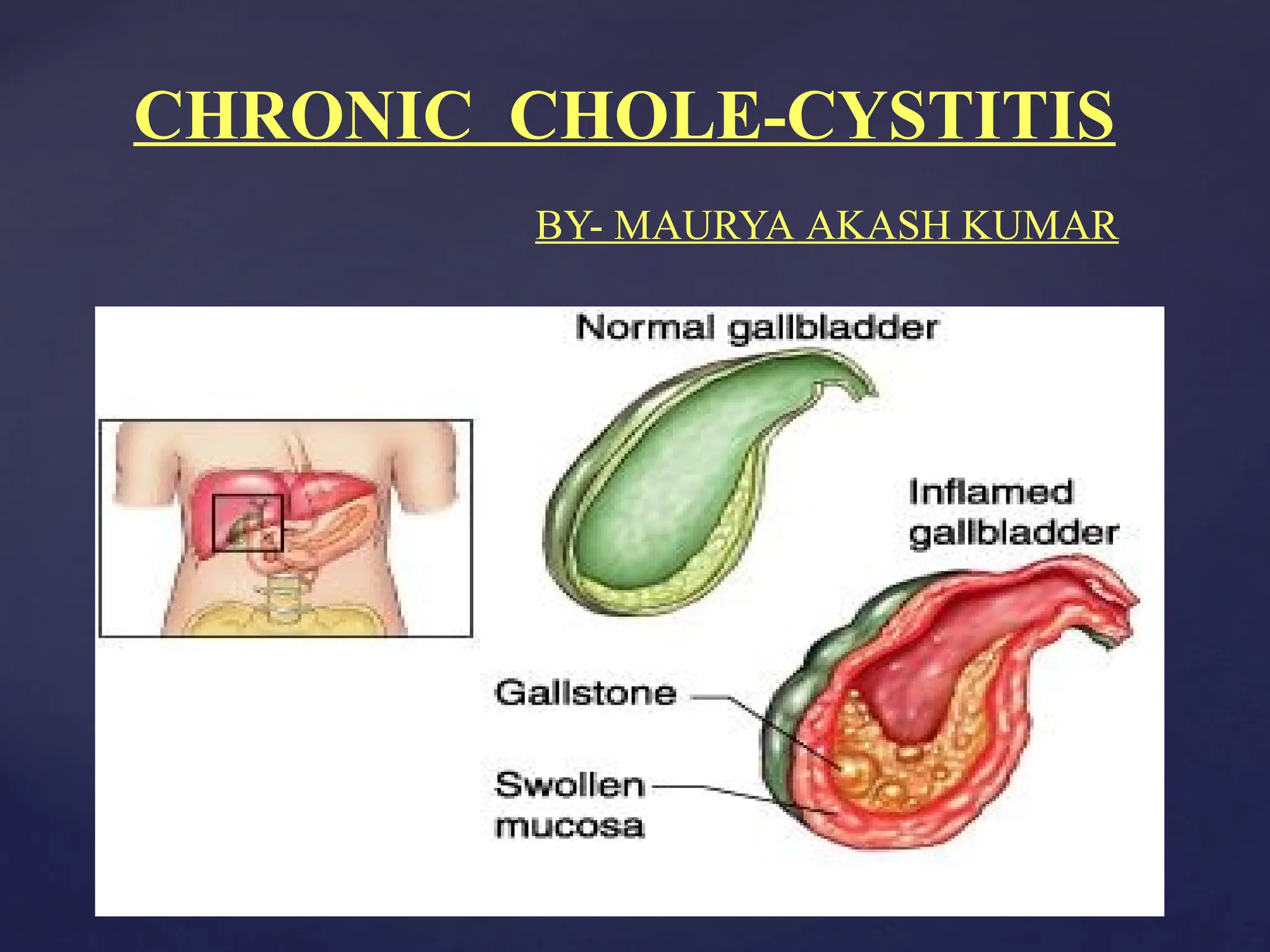 CHRONIC CHOLE-CYSTITIS

BY- MAURYA AKASH KUMAR

Normal gallbladder

Inflamed gallbladder

Gallstone

Swollen mucosa